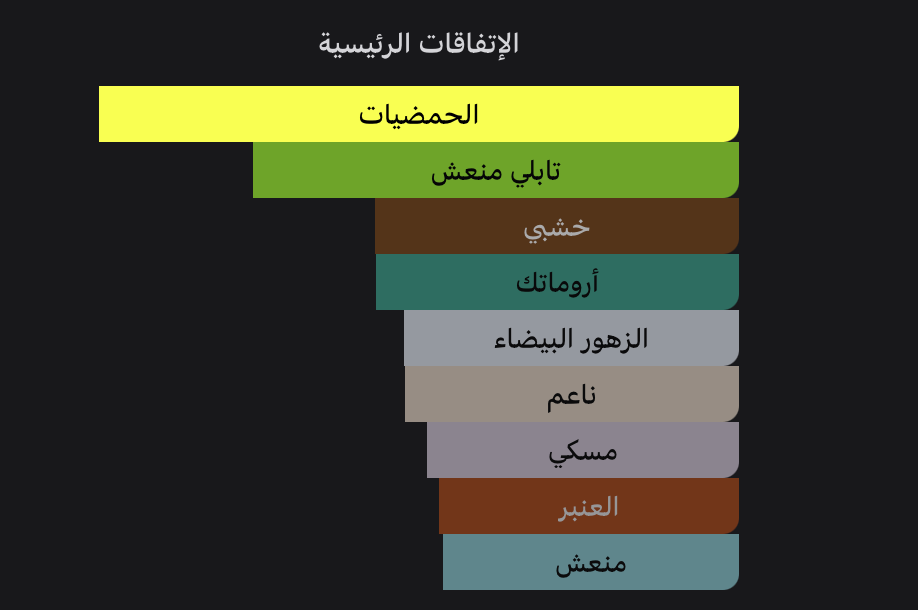 الإتفاقات الرئيسية

الحمضيات

تابلي منعش

خشبي

أروماتك

الزهور البيضاء

ناعم

مسكي

العنبر

منعش